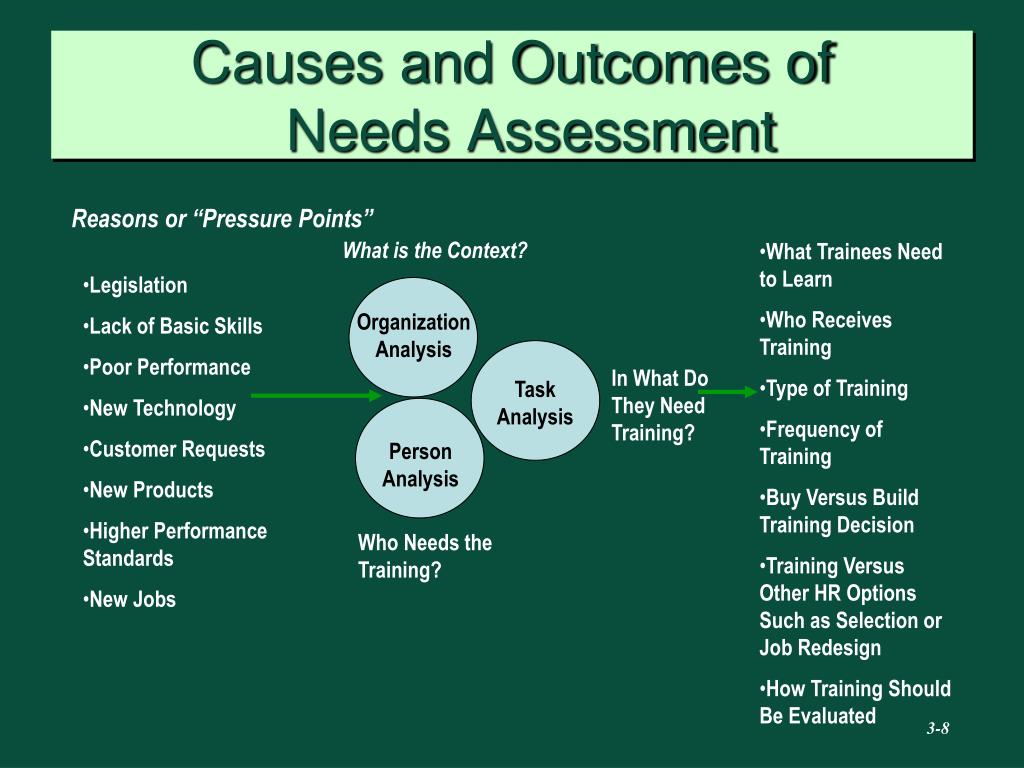 Causes and Outcomes of Needs Assessment

Reasons or “Pressure Points”

•Legislation
•Lack of Basic Skills
•Poor Performance
•New Technology
•Customer Requests
•New Products
•Higher Performance Standards
•New Jobs

What is the Context?

Organization Analysis

Task Analysis

Person Analysis

Who Needs the Training?

In What Do They Need Training?

•What Trainees Need to Learn
•Who Receives Training
•Type of Training
•Frequency of Training
•Buy Versus Build Training Decision
•Training Versus Other HR Options Such as Selection or Job Redesign
•How Training Should Be Evaluated

3-8